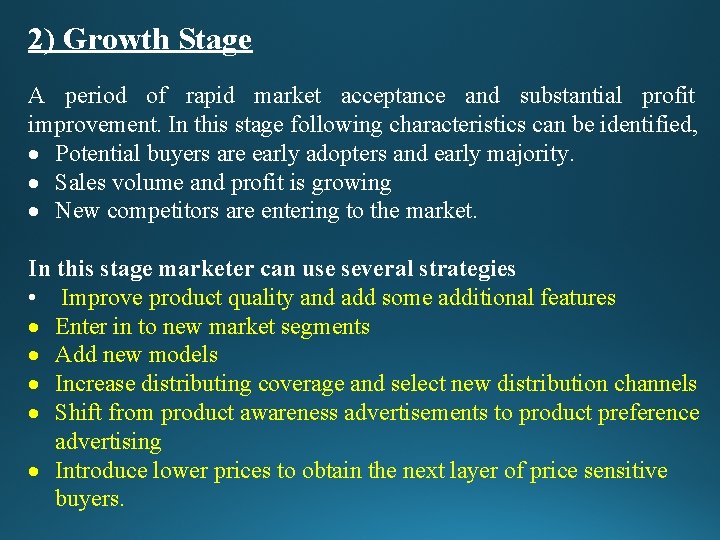 2) Growth Stage

A period of rapid market acceptance and substantial profit improvement. In this stage following characteristics can be identified,
• Potential buyers are early adopters and early majority.
• Sales volume and profit is growing
• New competitors are entering to the market.

In this stage marketer can use several strategies
• Improve product quality and add some additional features
• Enter in to new market segments
• Add new models
• Increase distributing coverage and select new distribution channels
• Shift from product awareness advertisements to product preference advertising
• Introduce lower prices to obtain the next layer of price sensitive buyers.